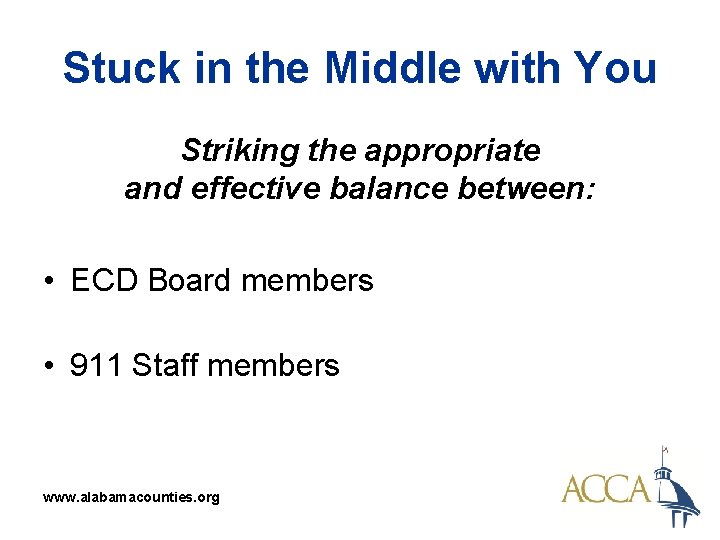 Stuck in the Middle with You

Striking the appropriate and effective balance between:

• ECD Board members

• 911 Staff members

www.alabamacounties.org

ACCA